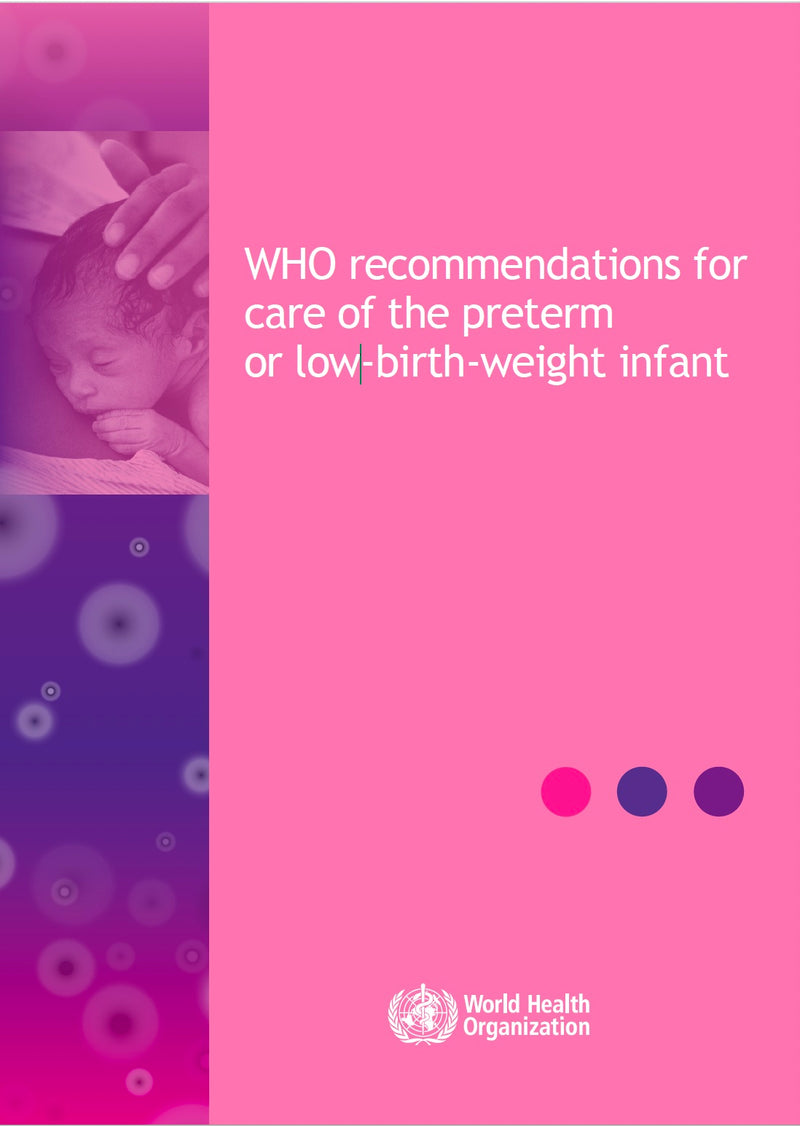 WHO recommendations for care of the preterm or low-birth-weight infant

World Health Organization